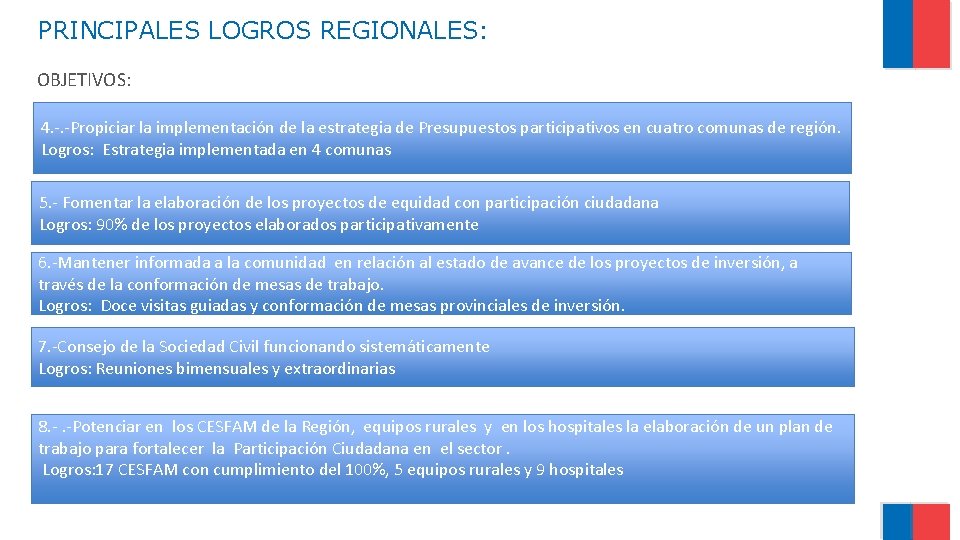 PRINCIPALES LOGROS REGIONALES:

OBJETIVOS:

4.-.-Propiciar la implementación de la estrategia de Presupuestos participativos en cuatro comunas de región.
Logros: Estrategia implementada en 4 comunas

5.- Fomentar la elaboración de los proyectos de equidad con participación ciudadana
Logros: 90% de los proyectos elaborados participativamente

6.-Mantener informada a la comunidad en relación al estado de avance de los proyectos de inversión, a través de la conformación de mesas de trabajo.
Logros: Doce visitas guiadas y conformación de mesas provinciales de inversión.

7.-Consejo de la Sociedad Civil funcionando sistemáticamente
Logros: Reuniones bimensuales y extraordinarias

8.- .-Potenciar en los CESFAM de la Región, equipos rurales y en los hospitales la elaboración de un plan de trabajo para fortalecer la Participación Ciudadana en el sector .
Logros:17 CESFAM con cumplimiento del 100%, 5 equipos rurales y 9 hospitales